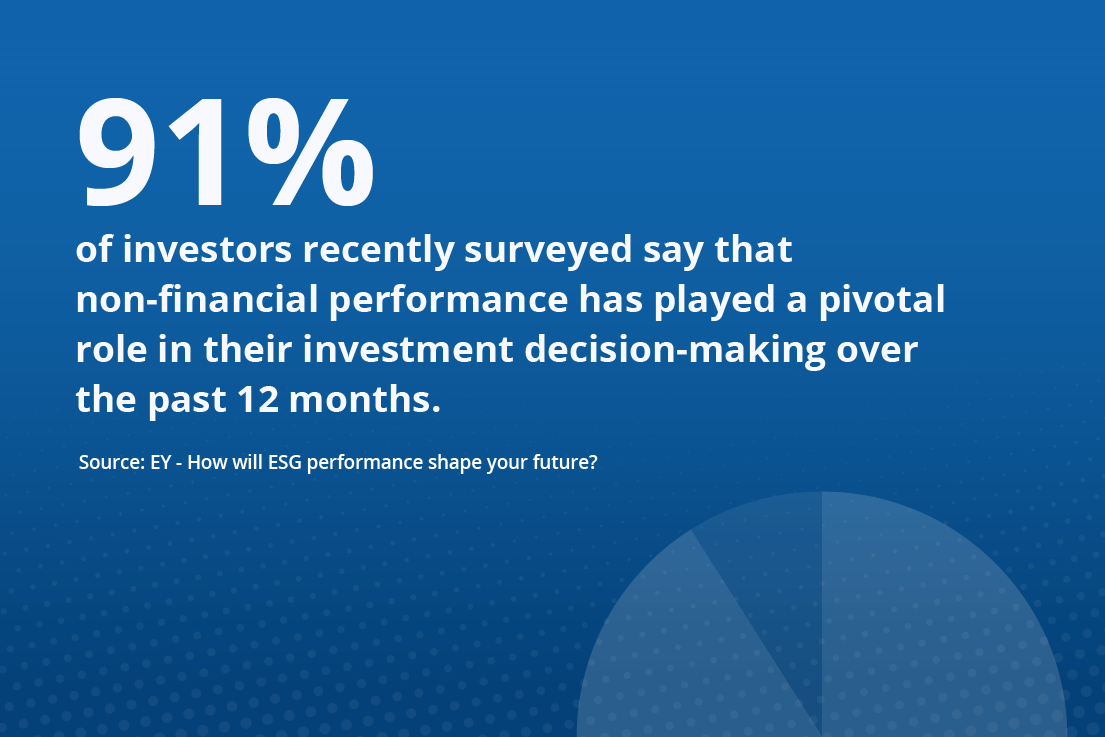 91%

of investors recently surveyed say that non-financial performance has played a pivotal role in their investment decision-making over the past 12 months.

Source: EY - How will ESG performance shape your future?